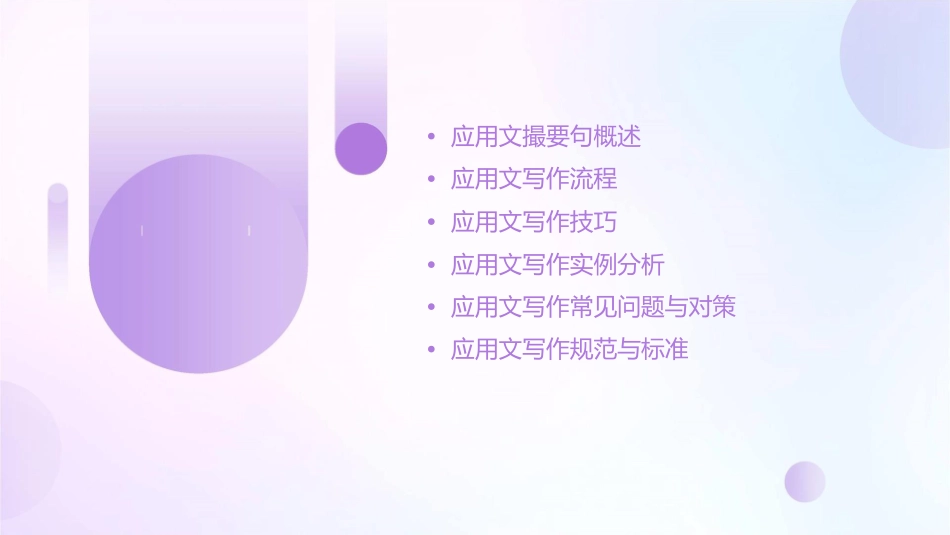 • 应用文撮要句概述
• 应用文写作流程
• 应用文写作技巧
• 应用文写作实例分析
• 应用文写作常见问题与对策
• 应用文写作规范与标准